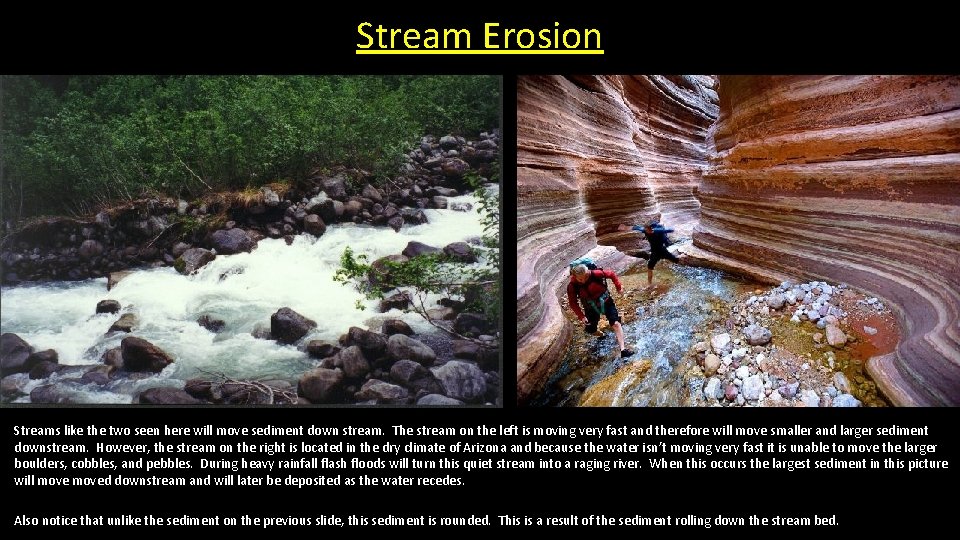 Stream Erosion

Streams like the two seen here will move sediment down stream. The stream on the left is moving very fast and therefore will move smaller and larger sediment downstream. However, the stream on the right is located in the dry climate of Arizona and because the water isn't moving very fast it is unable to move the larger boulders, cobbles, and pebbles. During heavy rainfall flash floods will turn this quiet stream into a raging river. When this occurs the largest sediment in this picture will move moved downstream and will later be deposited as the water recedes.

Also notice that unlike the sediment on the previous slide, this sediment is rounded. This is a result of the sediment rolling down the stream bed.